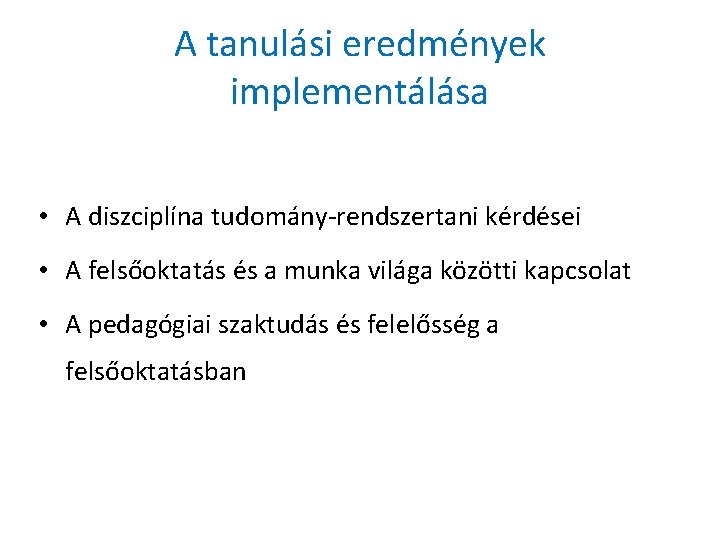 A tanulási eredmények implementálása

• A diszciplína tudomány-rendszertani kérdései
• A felsőoktatás és a munka világa közötti kapcsolat
• A pedagógiai szaktudás és felelősség a felsőoktatásban